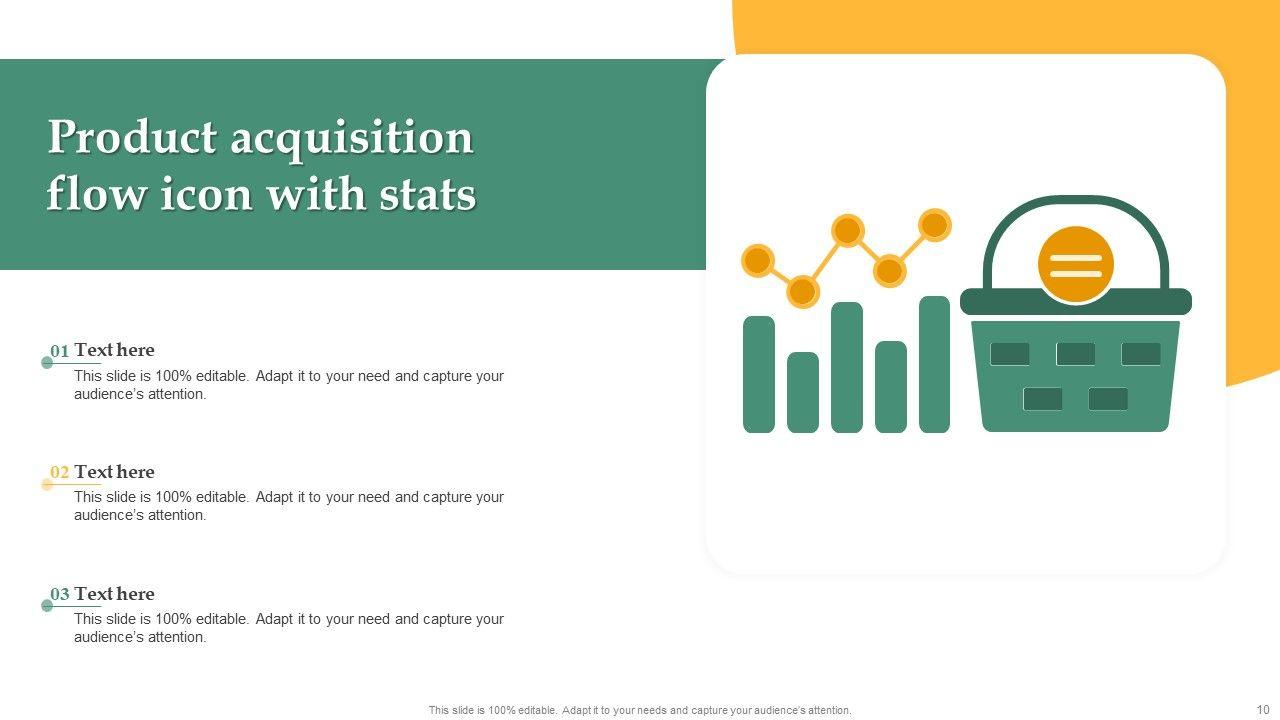 Product acquisition flow icon with stats

01 Text here
This slide is 100% editable. Adapt it to your need and capture your audience's attention.

02 Text here
This slide is 100% editable. Adapt it to your need and capture your audience's attention.

03 Text here
This slide is 100% editable. Adapt it to your need and capture your audience's attention.

This slide is 100% editable. Adapt it to your needs and capture your audience's attention.

10